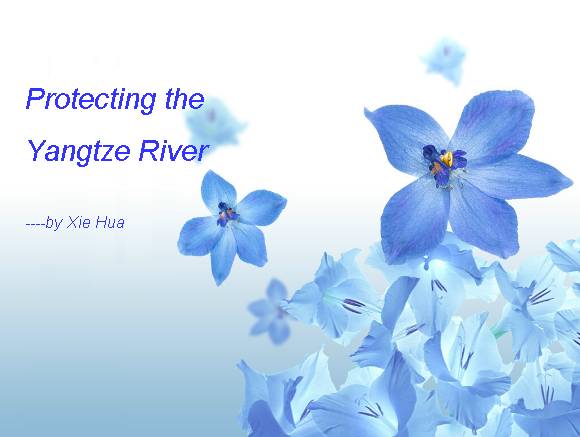 Protecting the

Yangtze River

----by Xie Hua